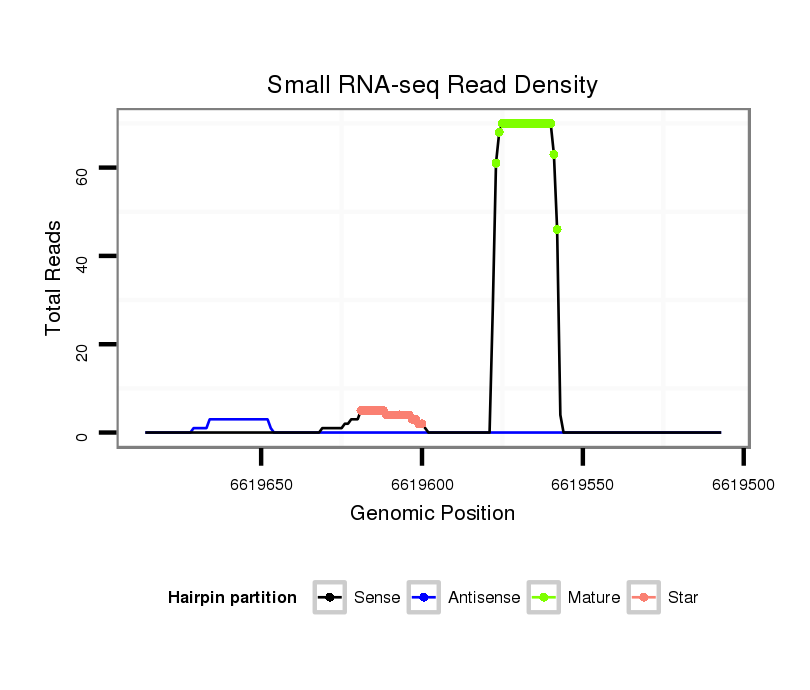 Small RNA-seq Read Density

Total Reads

60
40
20
0

6619650
6619600
6619550
6619500

Genomic Position

Hairpin partition
Sense
Antisense
Mature
Star